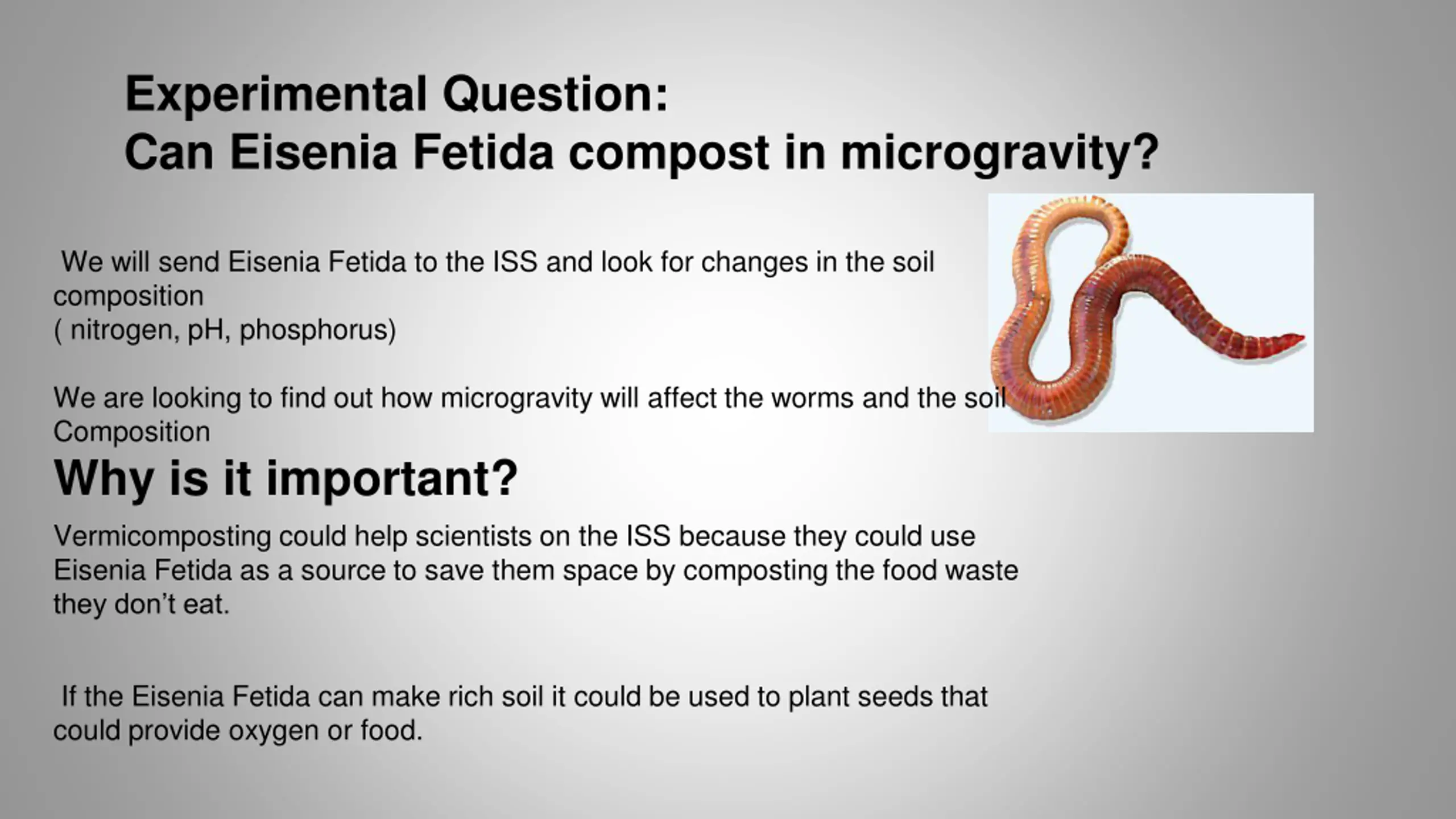 Experimental Question:
Can Eisenia Fetida compost in microgravity?

We will send Eisenia Fetida to the ISS and look for changes in the soil composition
( nitrogen, pH, phosphorus)

We are looking to find out how microgravity will affect the worms and the soil Composition

Why is it important?

Vermicomposting could help scientists on the ISS because they could use Eisenia Fetida as a source to save them space by composting the food waste they don't eat.

If the Eisenia Fetida can make rich soil it could be used to plant seeds that could provide oxygen or food.